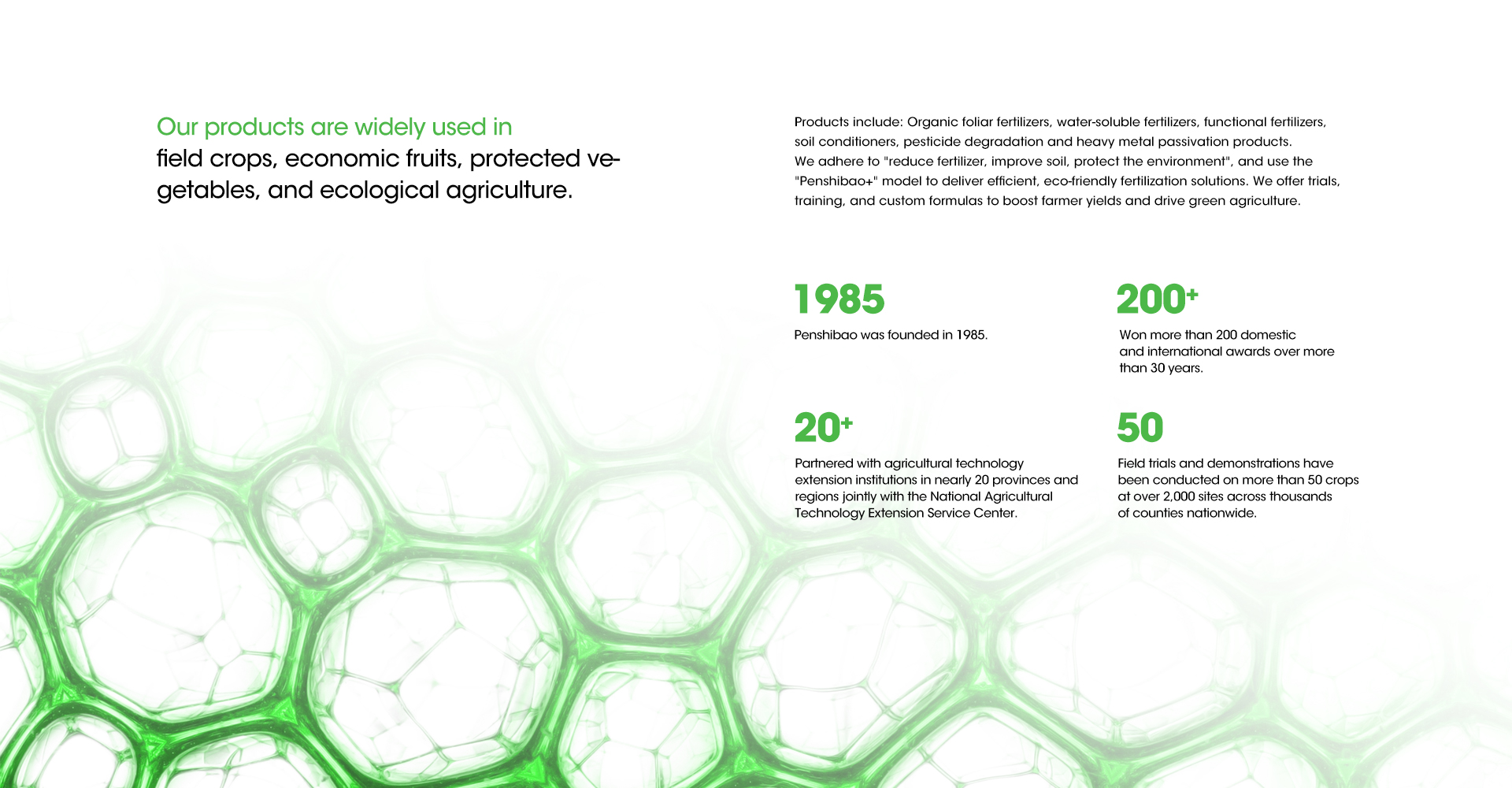 Our products are widely used in
field crops, economic fruits, protected vegetables, and ecological agriculture.

Products include: Organic foliar fertilizers, water-soluble fertilizers, functional fertilizers, soil conditioners, pesticide degradation and heavy metal passivation products.
We adhere to "reduce fertilizer, improve soil, protect the environment", and use the "Penshibao+" model to deliver efficient, eco-friendly fertilization solutions. We offer trials, training, and custom formulas to boost farmer yields and drive green agriculture.

1985
Penshibao was founded in 1985.

200+
Won more than 200 domestic and international awards over more than 30 years.

20+
Partnered with agricultural technology extension institutions in nearly 20 provinces and regions jointly with the National Agricultural Technology Extension Service Center.

50
Field trials and demonstrations have been conducted on more than 50 crops at over 2,000 sites across thousands of counties nationwide.